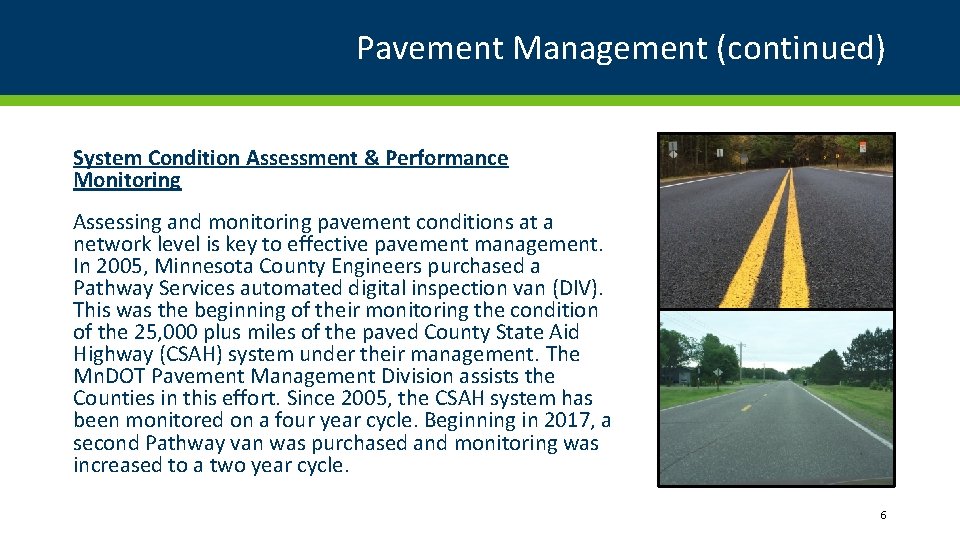 Pavement Management (continued)

System Condition Assessment & Performance Monitoring

Assessing and monitoring pavement conditions at a network level is key to effective pavement management. In 2005, Minnesota County Engineers purchased a Pathway Services automated digital inspection van (DIV). This was the beginning of their monitoring the condition of the 25,000 plus miles of the paved County State Aid Highway (CSAH) system under their management. The MnDOT Pavement Management Division assists the Counties in this effort. Since 2005, the CSAH system has been monitored on a four year cycle. Beginning in 2017, a second Pathway van was purchased and monitoring was increased to a two year cycle.

6